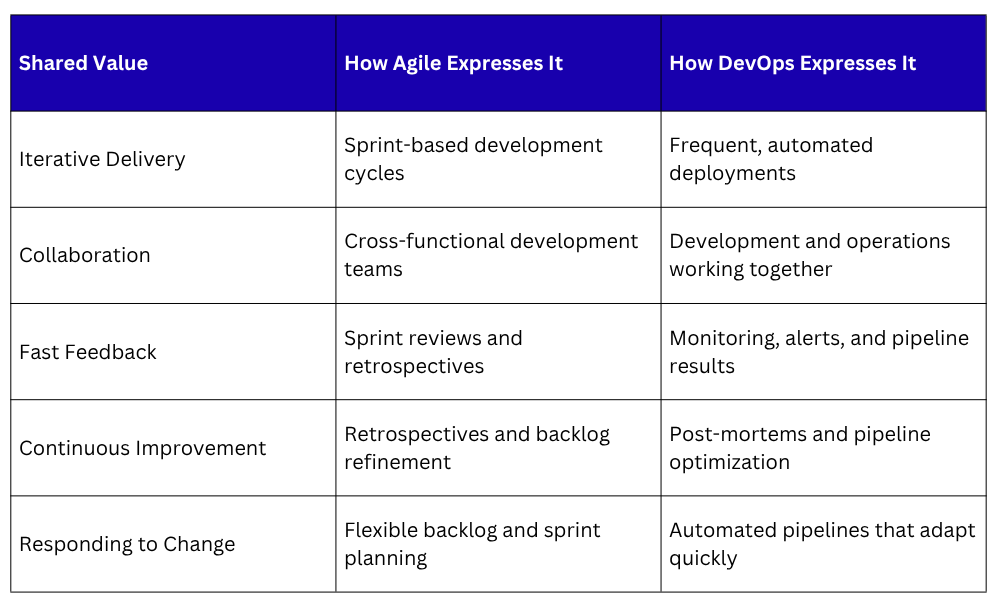 | Shared Value | How Agile Expresses It | How DevOps Expresses It |
|---|---|---|
| Iterative Delivery | Sprint-based development cycles | Frequent, automated deployments |
| Collaboration | Cross-functional development teams | Development and operations working together |
| Fast Feedback | Sprint reviews and retrospectives | Monitoring, alerts, and pipeline results |
| Continuous Improvement | Retrospectives and backlog refinement | Post-mortems and pipeline optimization |
| Responding to Change | Flexible backlog and sprint planning | Automated pipelines that adapt quickly |